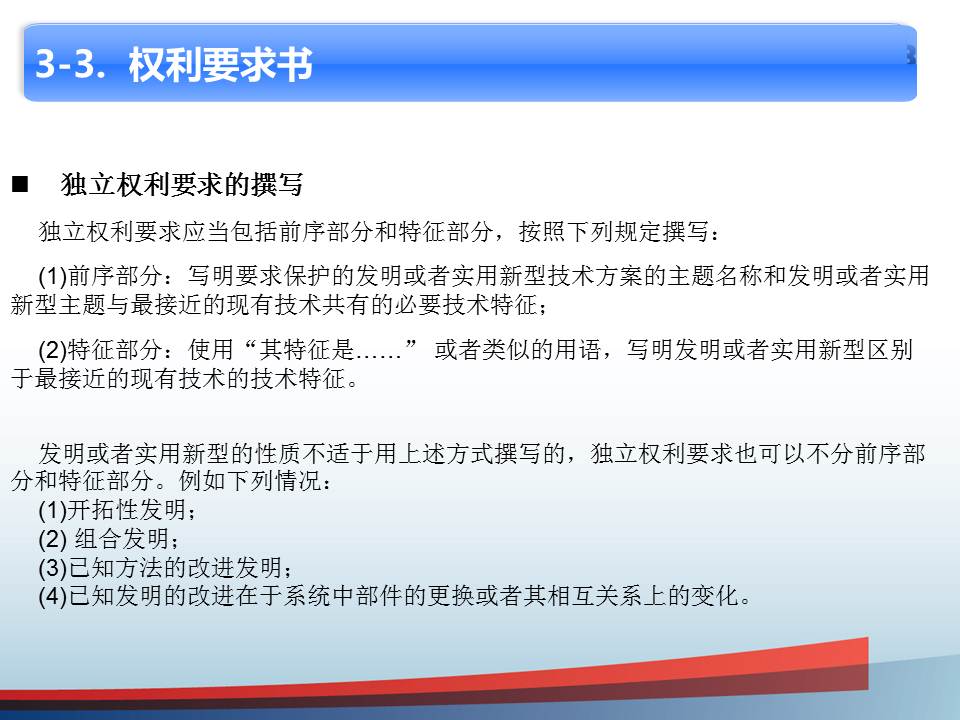 3-3. 权利要求书

■ 独立权利要求的撰写

独立权利要求应当包括前序部分和特征部分，按照下列规定撰写：

(1)前序部分：写明要求保护的发明或者实用新型技术方案的主题名称和发明或者实用新型主题与最接近的现有技术共有的必要技术特征；

(2)特征部分：使用“其特征是……” 或者类似的用语，写明发明或者实用新型区别于最接近的现有技术的技术特征。

发明或者实用新型的性质不适于用上述方式撰写的，独立权利要求也可以不分前序部分和特征部分。例如下列情况：
(1)开拓性发明；
(2) 组合发明；
(3)已知方法的改进发明；
(4)已知发明的改进在于系统中部件的更换或者其相互关系上的变化。